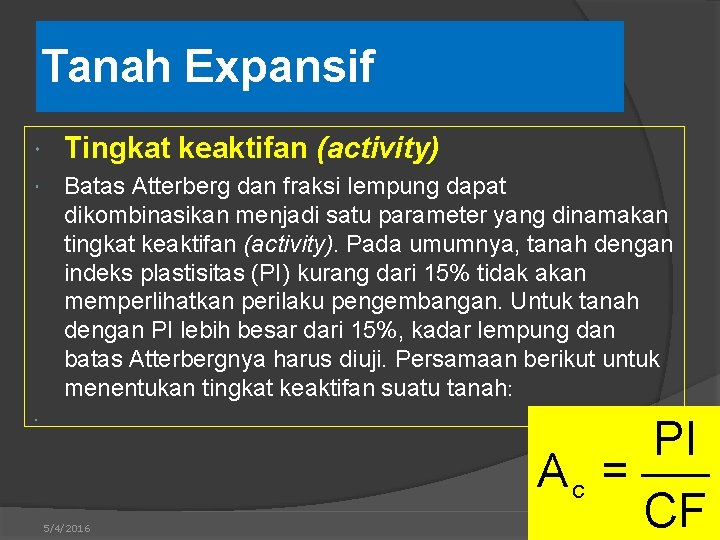 Tanah Expansif

Tingkat keaktifan (activity)

Batas Atterberg dan fraksi lempung dapat dikombinasikan menjadi satu parameter yang dinamakan tingkat keaktifan (activity). Pada umumnya, tanah dengan indeks plastisitas (PI) kurang dari 15% tidak akan memperlihatkan perilaku pengembangan. Untuk tanah dengan PI lebih besar dari 15%, kadar lempung dan batas Atterbergnya harus diuji. Persamaan berikut untuk menentukan tingkat keaktifan suatu tanah:

$A_c = \frac{PI}{CF}$

5/4/2016